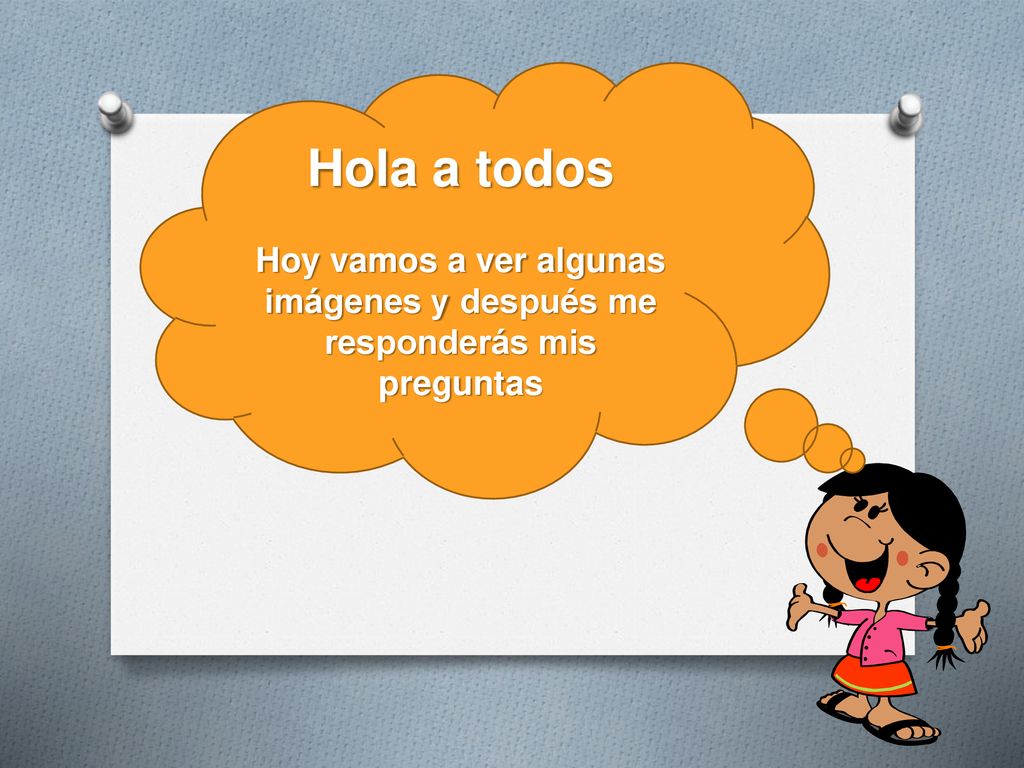 Hola a todos

Hoy vamos a ver algunas imágenes y después me responderás mis preguntas